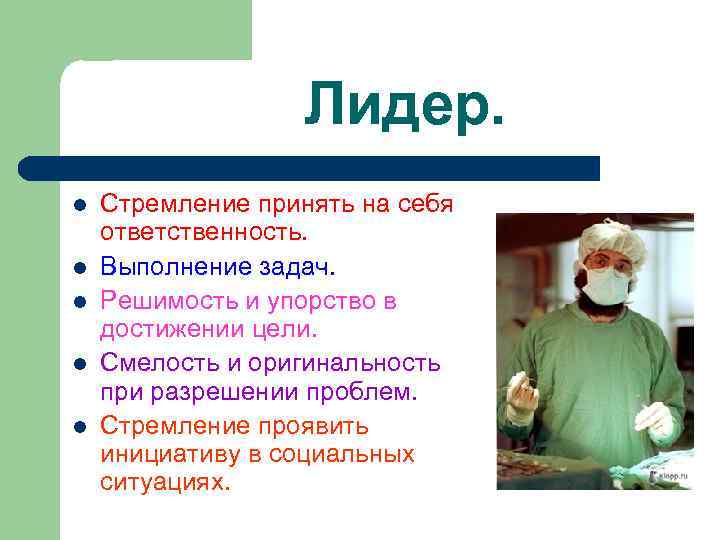 Лидер.

- Стремление принять на себя ответственность.
- Выполнение задач.
- Решимость и упорство в достижении цели.
- Смелость и оригинальность при разрешении проблем.
- Стремление проявить инициативу в социальных ситуациях.

klopp.ru